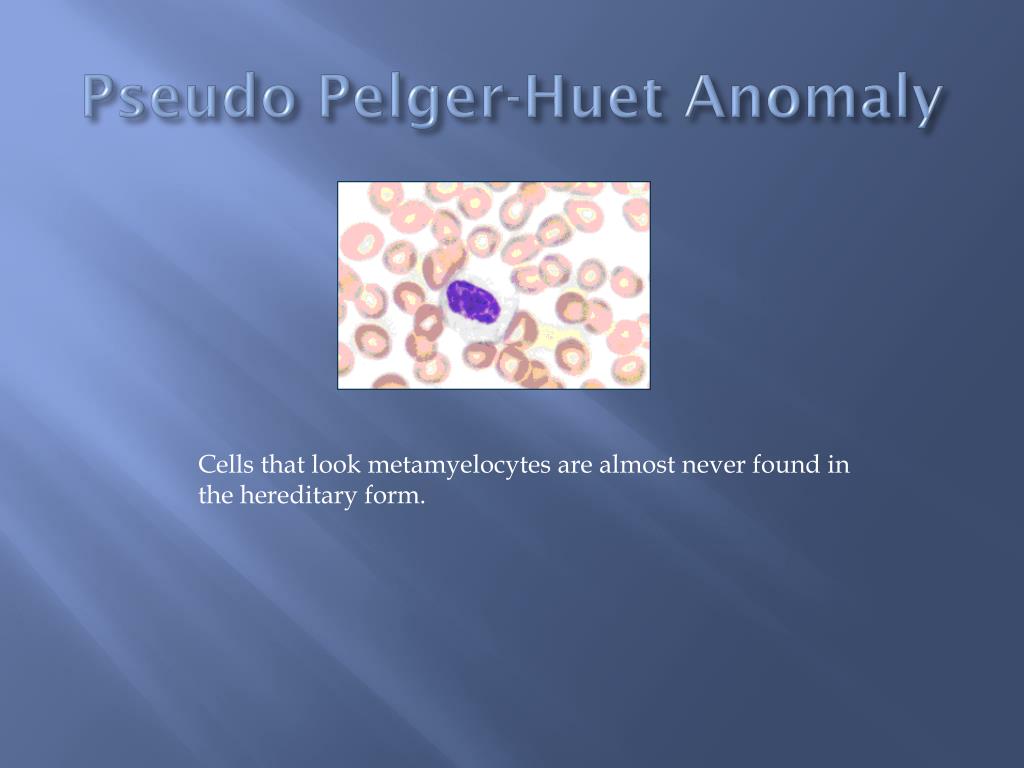 Pseudo Pelger-Huet Anomaly

Cells that look metamyelocytes are almost never found in the hereditary form.